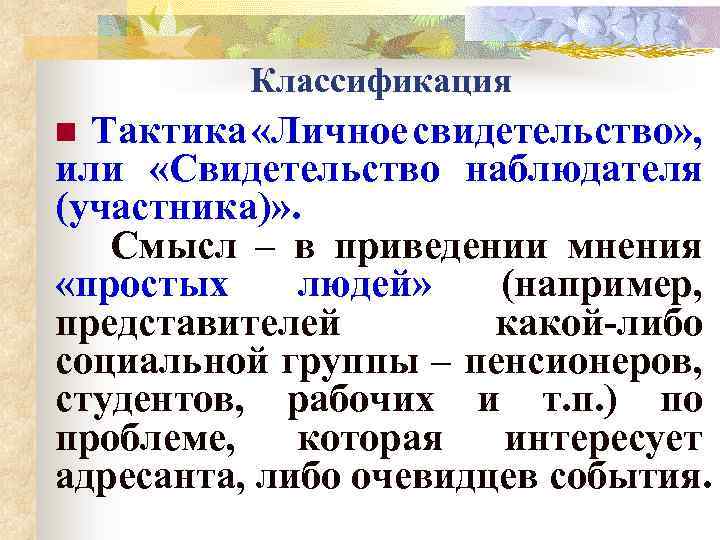 Классификация

Тактика «Личное свидетельство», или «Свидетельство наблюдателя (участника)».

Смысл – в приведении мнения «простых людей» (например, представителей какой-либо социальной группы – пенсионеров, студентов, рабочих и т.п.) по проблеме, которая интересует адресанта, либо очевидцев события.